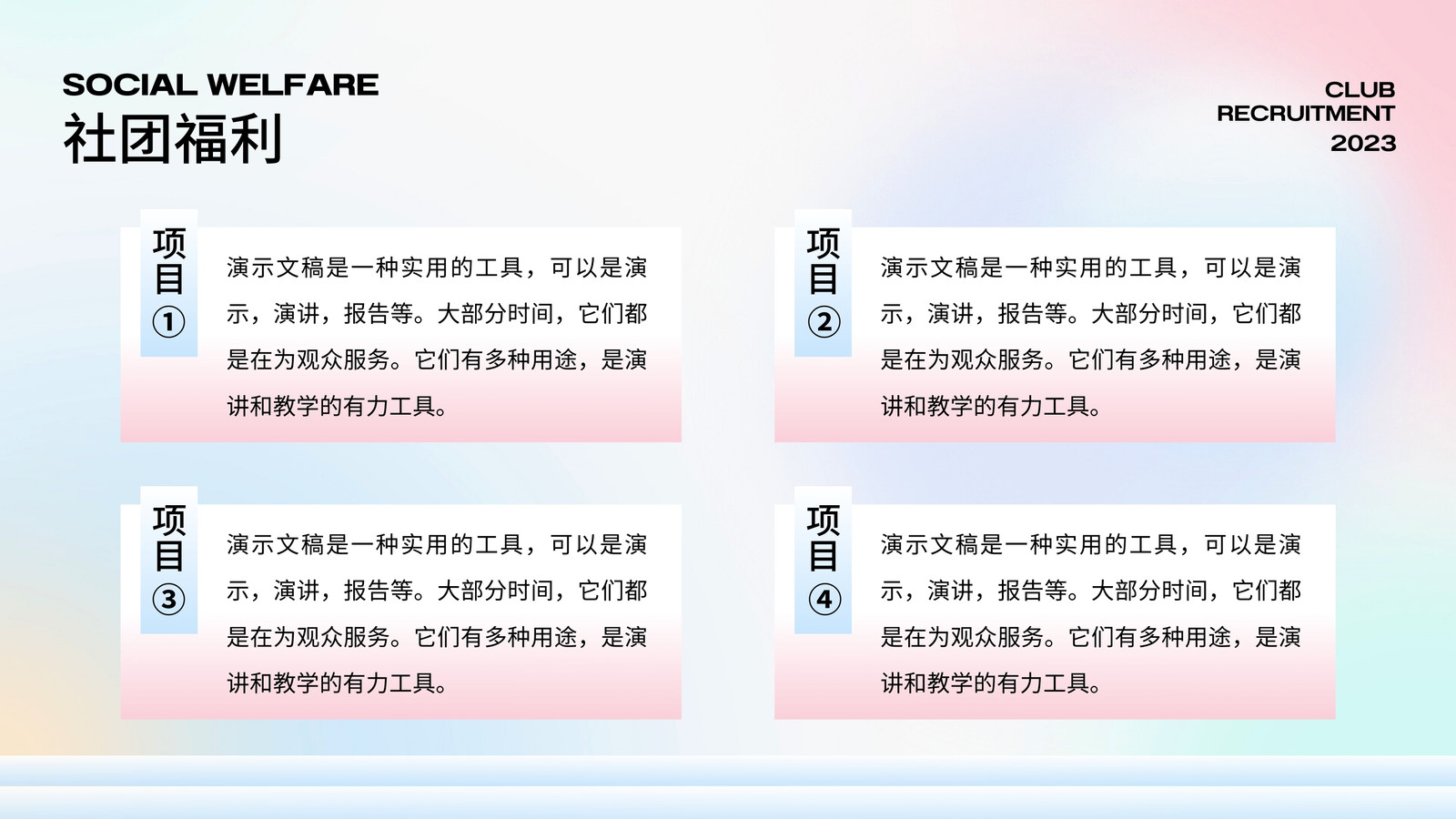 SOCIAL WELFARE
社团福利

CLUB
RECRUITMENT
2023

项目①

演示文稿是一种实用的工具，可以是演示，演讲，报告等。大部分时间，它们都是在为观众服务。它们有多种用途，是演讲和教学的有力工具。

项目②

演示文稿是一种实用的工具，可以是演示，演讲，报告等。大部分时间，它们都是在为观众服务。它们有多种用途，是演讲和教学的有力工具。

项目③

演示文稿是一种实用的工具，可以是演示，演讲，报告等。大部分时间，它们都是在为观众服务。它们有多种用途，是演讲和教学的有力工具。

项目④

演示文稿是一种实用的工具，可以是演示，演讲，报告等。大部分时间，它们都是在为观众服务。它们有多种用途，是演讲和教学的有力工具。